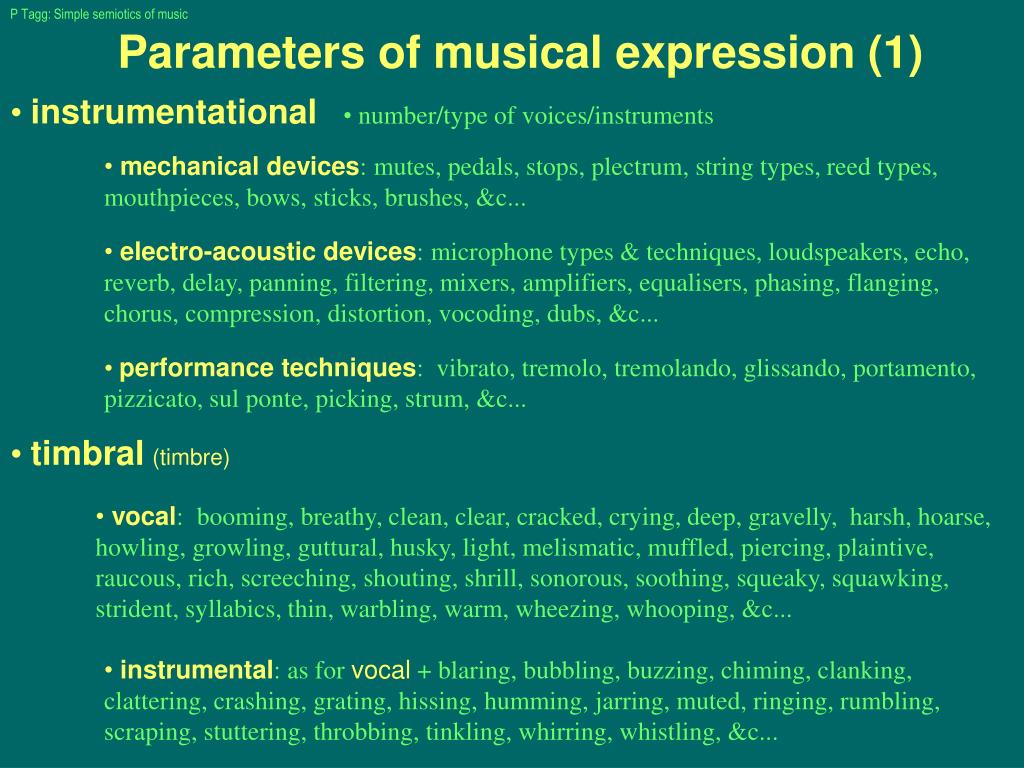 P Tagg: Simple semiotics of music

Parameters of musical expression (1)

• instrumentational • number/type of voices/instruments

• mechanical devices: mutes, pedals, stops, plectrum, string types, reed types, mouthpieces, bows, sticks, brushes, &c...

• electro-acoustic devices: microphone types & techniques, loudspeakers, echo, reverb, delay, panning, filtering, mixers, amplifiers, equalisers, phasing, flanging, chorus, compression, distortion, vocoding, dubs, &c...

• performance techniques: vibrato, tremolo, tremolando, glissando, portamento, pizzicato, sul ponte, picking, strum, &c...

• timbral (timbre)

• vocal: booming, breathy, clean, clear, cracked, crying, deep, gravelly, harsh, hoarse, howling, growling, guttural, husky, light, melismatic, muffled, piercing, plaintive, raucous, rich, screeching, shouting, shrill, sonorous, soothing, squeaky, squawking, strident, syllabics, thin, warbling, warm, wheezing, whooping, &c...

• instrumental: as for vocal + blaring, bubbling, buzzing, chiming, clanking, clattering, crashing, grating, hissing, humming, jarring, muted, ringing, rumbling, scraping, stuttering, throbbing, tinkling, whirring, whistling, &c...